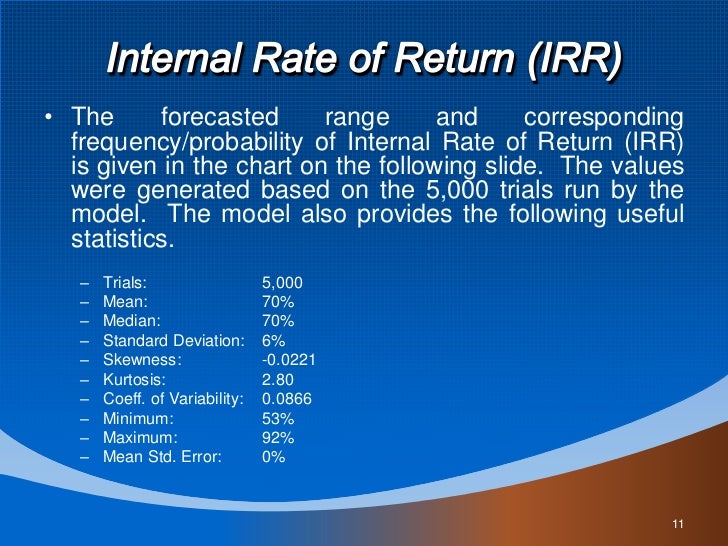 Internal Rate of Return (IRR)

• The forecasted range and corresponding frequency/probability of Internal Rate of Return (IRR) is given in the chart on the following slide. The values were generated based on the 5,000 trials run by the model. The model also provides the following useful statistics.

– Trials: 5,000
– Mean: 70%
– Median: 70%
– Standard Deviation: 6%
– Skewness: -0.0221
– Kurtosis: 2.80
– Coeff. of Variability: 0.0866
– Minimum: 53%
– Maximum: 92%
– Mean Std. Error: 0%

11